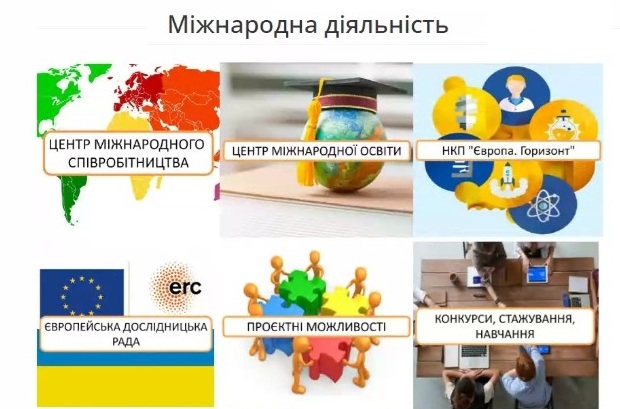 Міжнародна діяльність

ЦЕНТР МІЖНАРОДНОГО СПІВРОБІТНИЦТВА

ЦЕНТР МІЖНАРОДНОЇ ОСВІТИ

НКП "Європа. Горизонт"

erc

ЄВРОПЕЙСЬКА ДОСЛІДНИЦЬКА РАДА

ПРОЄКТНІ МОЖЛИВОСТІ

КОНКУРСИ, СТАЖУВАННЯ, НАВЧАННЯ